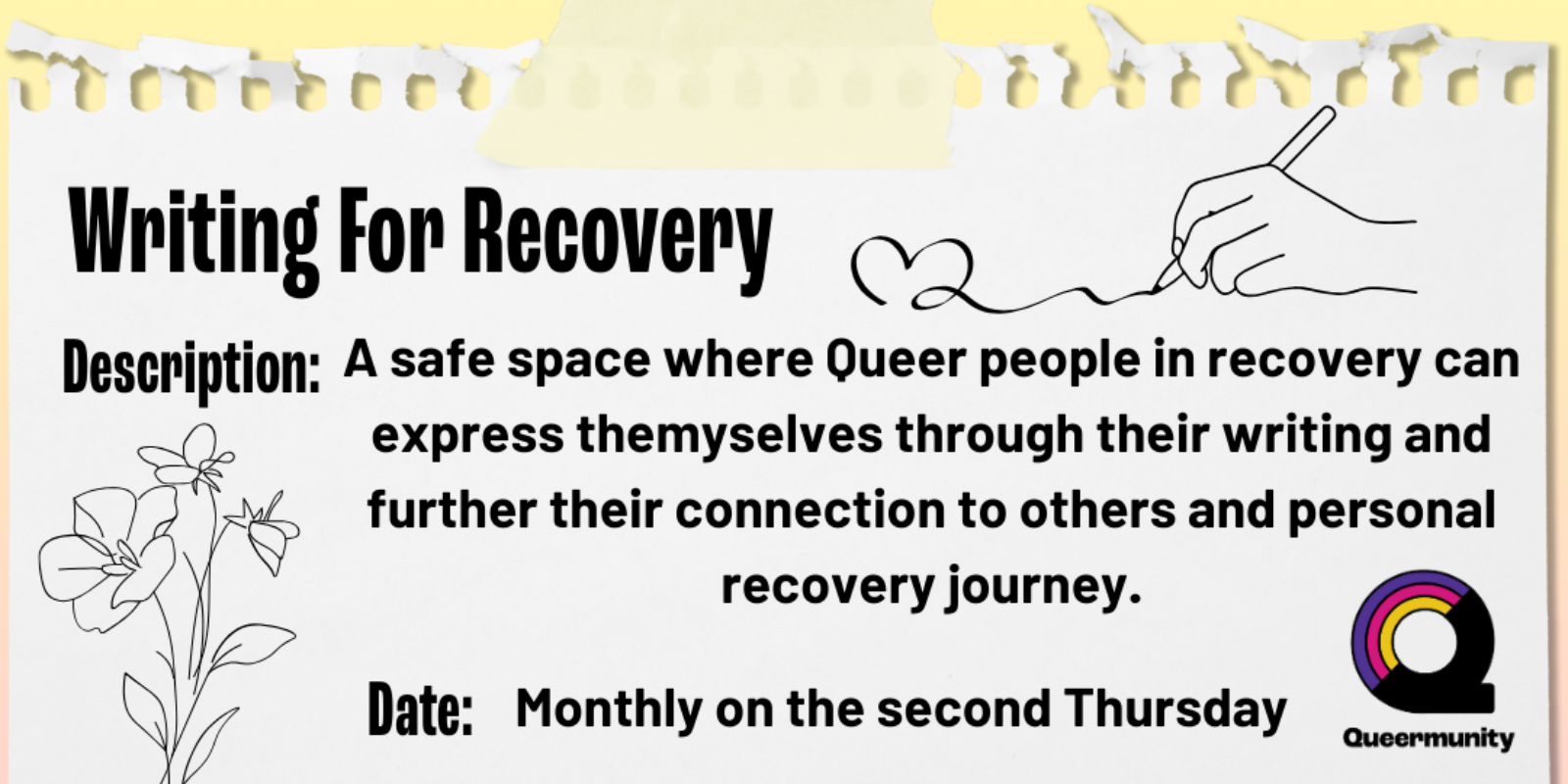 Writing For Recovery

Description: A safe space where Queer people in recovery can express themyselves through their writing and further their connection to others and personal recovery journey.

Date: Monthly on the second Thursday

Queermunity